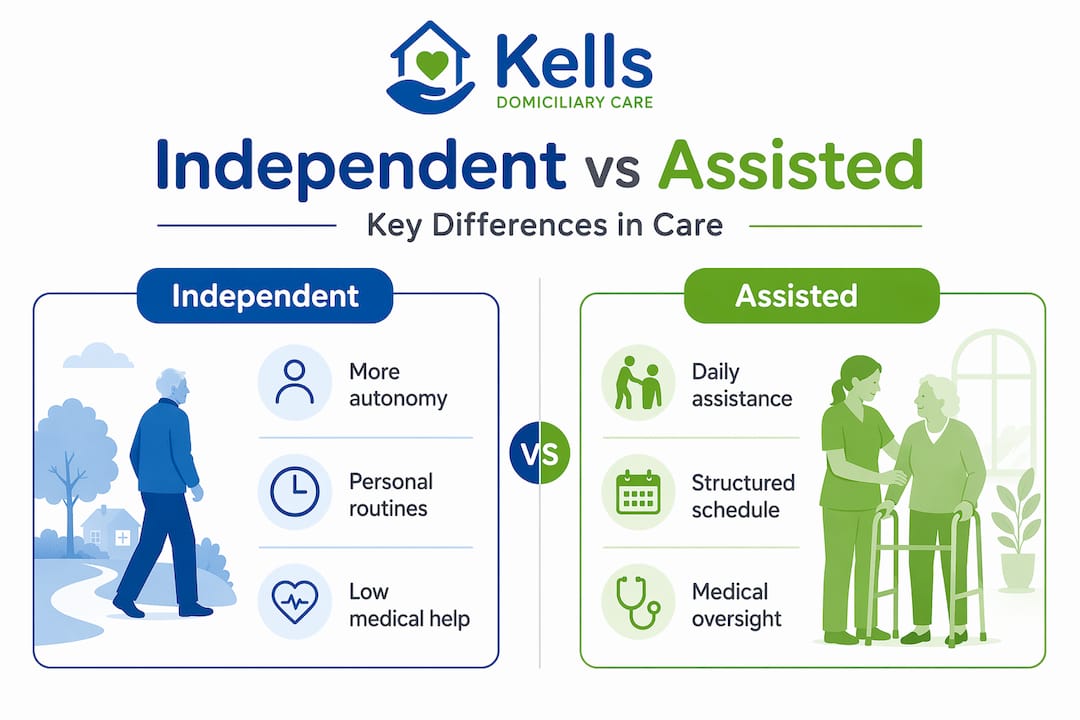 Kells
DOMICILIARY CARE

Independent vs Assisted

Key Differences in Care

Independent

More autonomy

Personal routines

Low medical help

VS

Assisted

Daily assistance

Structured schedule

Medical oversight